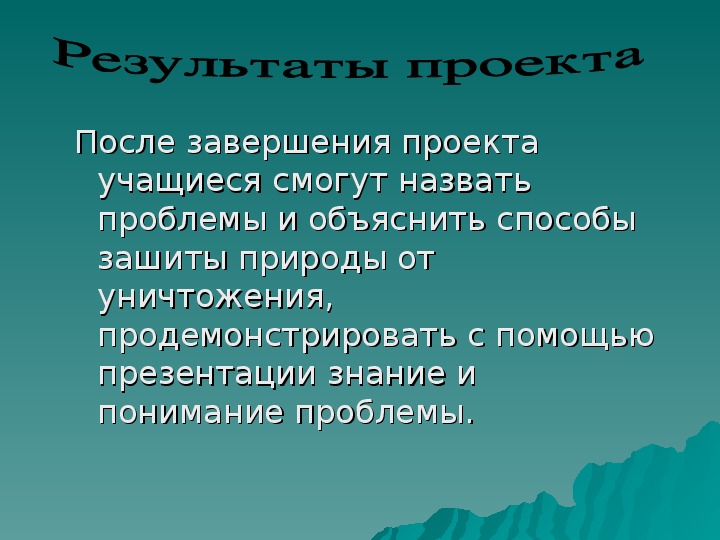 Результаты проекта

После завершения проекта учащиеся смогут назвать проблемы и объяснить способы зашиты природы от уничтожения, продемонстрировать с помощью презентации знание и понимание проблемы.